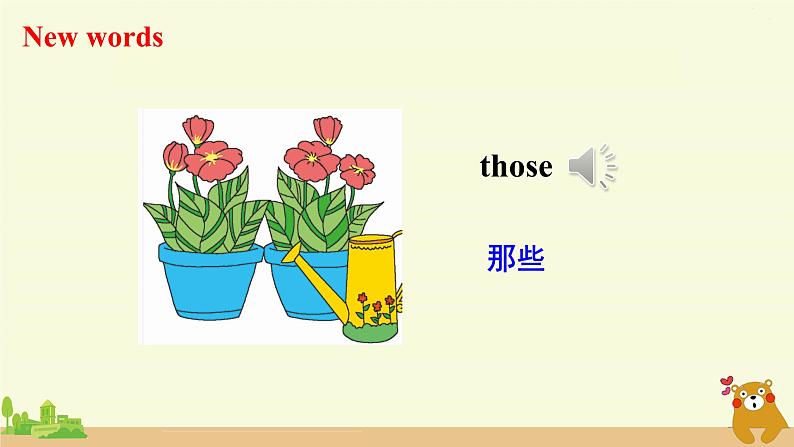 New words

those

那些